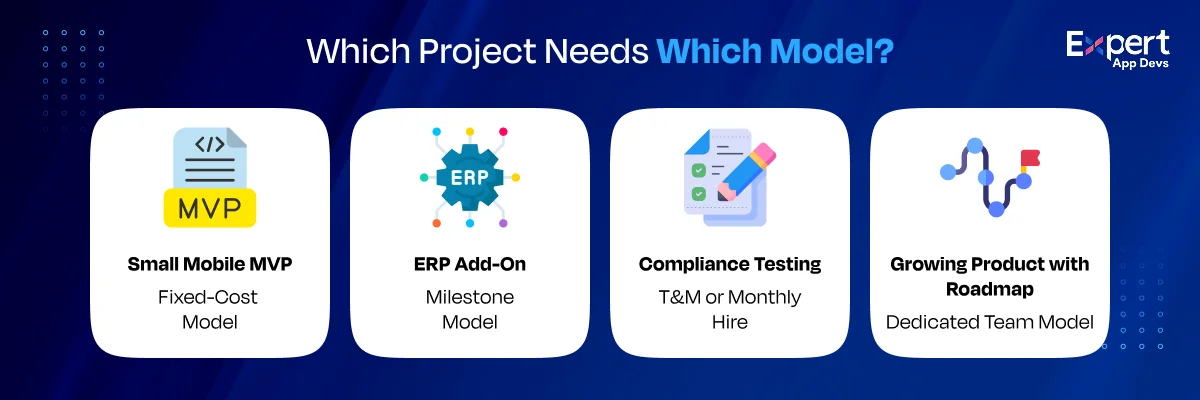 Which Project Needs Which Model?

Expert App Devs

</>
MVP

Small Mobile MVP
Fixed-Cost Model

ERP

ERP Add-On
Milestone Model

Compliance Testing
T&M or Monthly Hire

Growing Product with Roadmap
Dedicated Team Model